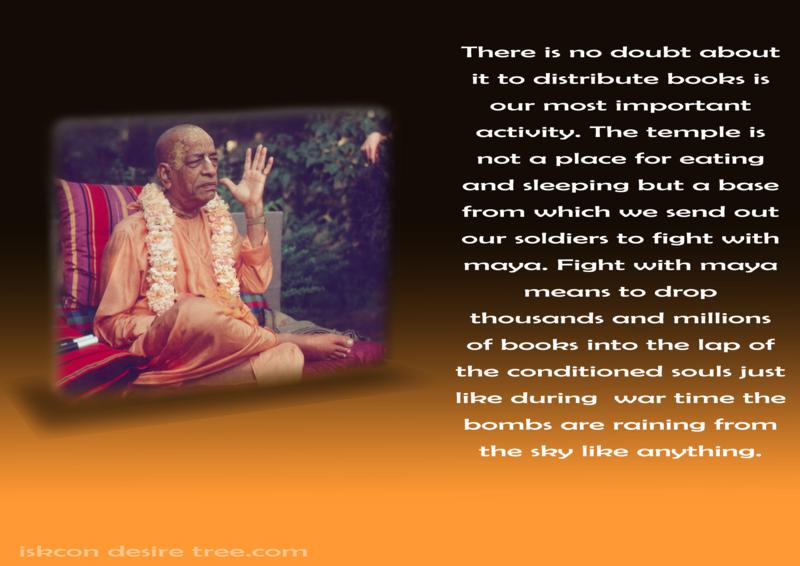 There is no doubt about it to distribute books is our most important activity. The temple is not a place for eating and sleeping but a base from which we send out our soldiers to fight with maya. Fight with maya means to drop thousands and millions of books into the lap of the conditioned souls just like during war time the bombs are raining from the sky like anything.

iskcon desire tree.com